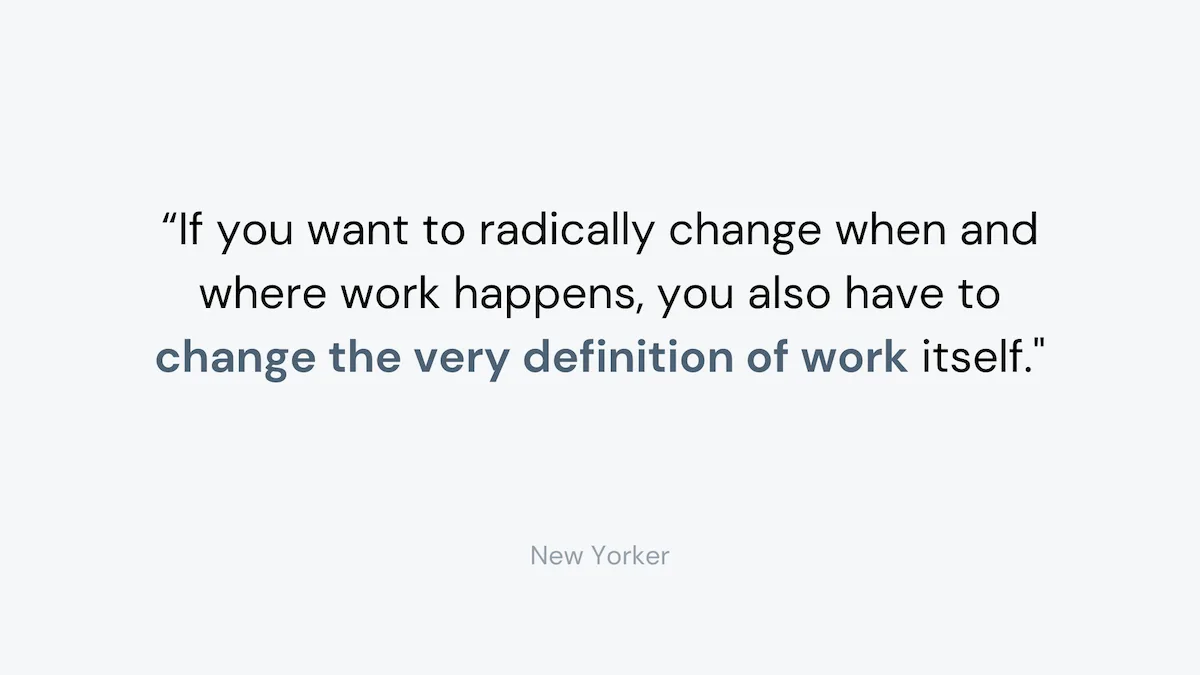 “If you want to radically change when and where work happens, you also have to change the very definition of work itself."

New Yorker